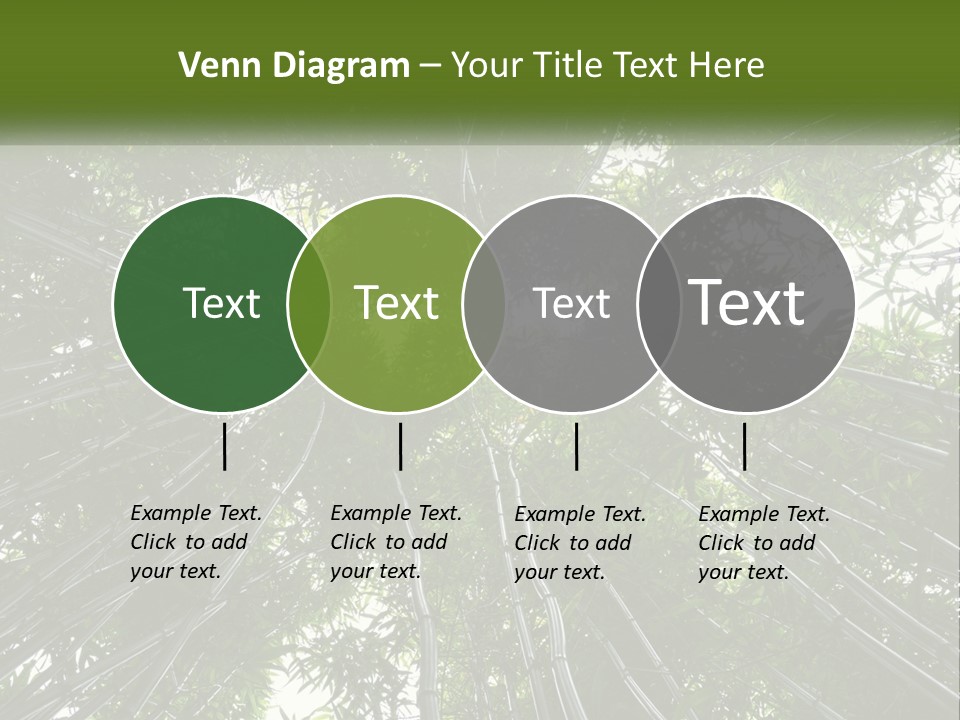 Venn Diagram – Your Title Text Here

Text

Text

Text

Text

Example Text. Click to add your text.

Example Text. Click to add your text.

Example Text. Click to add your text.

Example Text. Click to add your text.